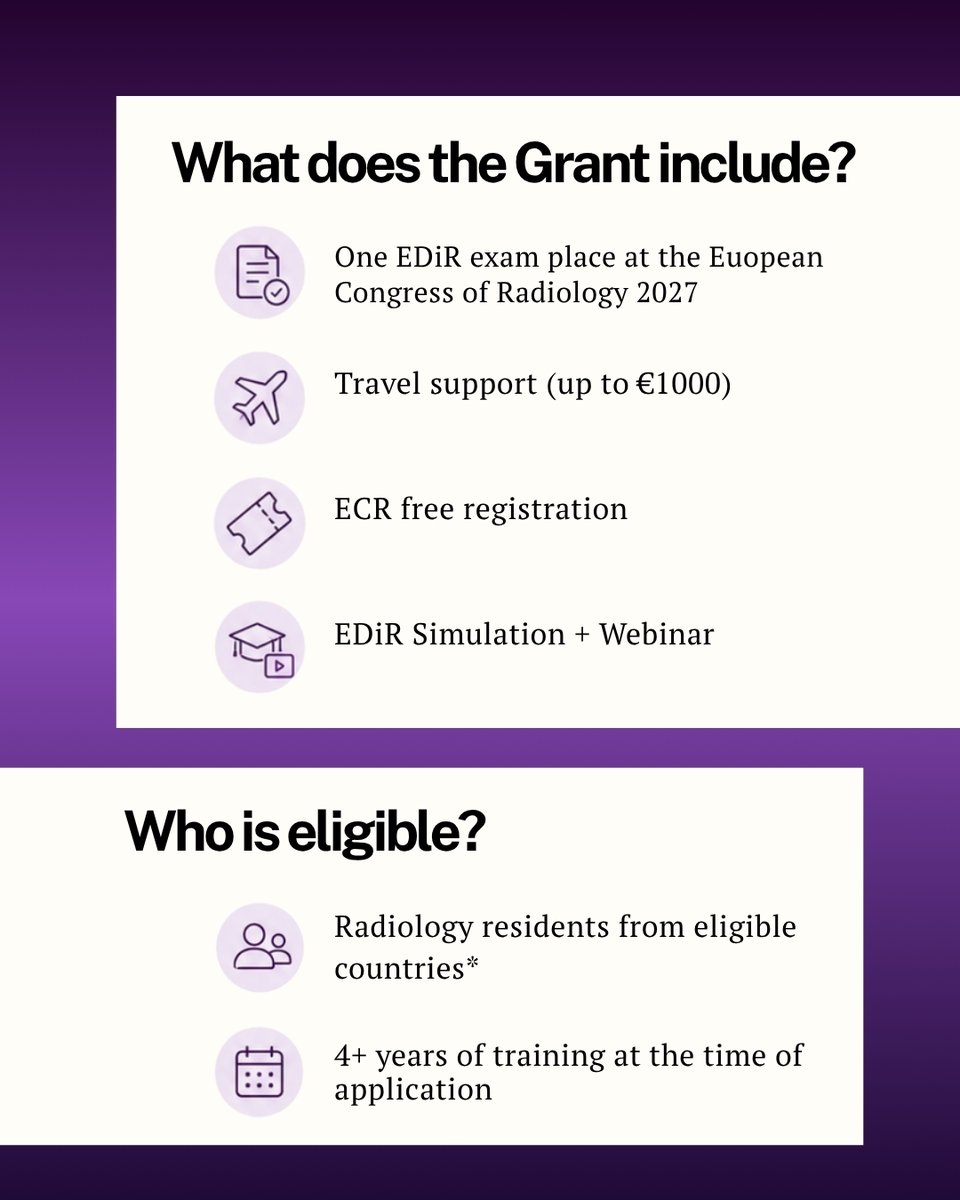 What does the Grant include?

One EDiR exam place at the Euopean Congress of Radiology 2027

Travel support (up to €1000)

ECR free registration

EDiR Simulation + Webinar

Who is eligible?

Radiology residents from eligible countries*

4+ years of training at the time of application